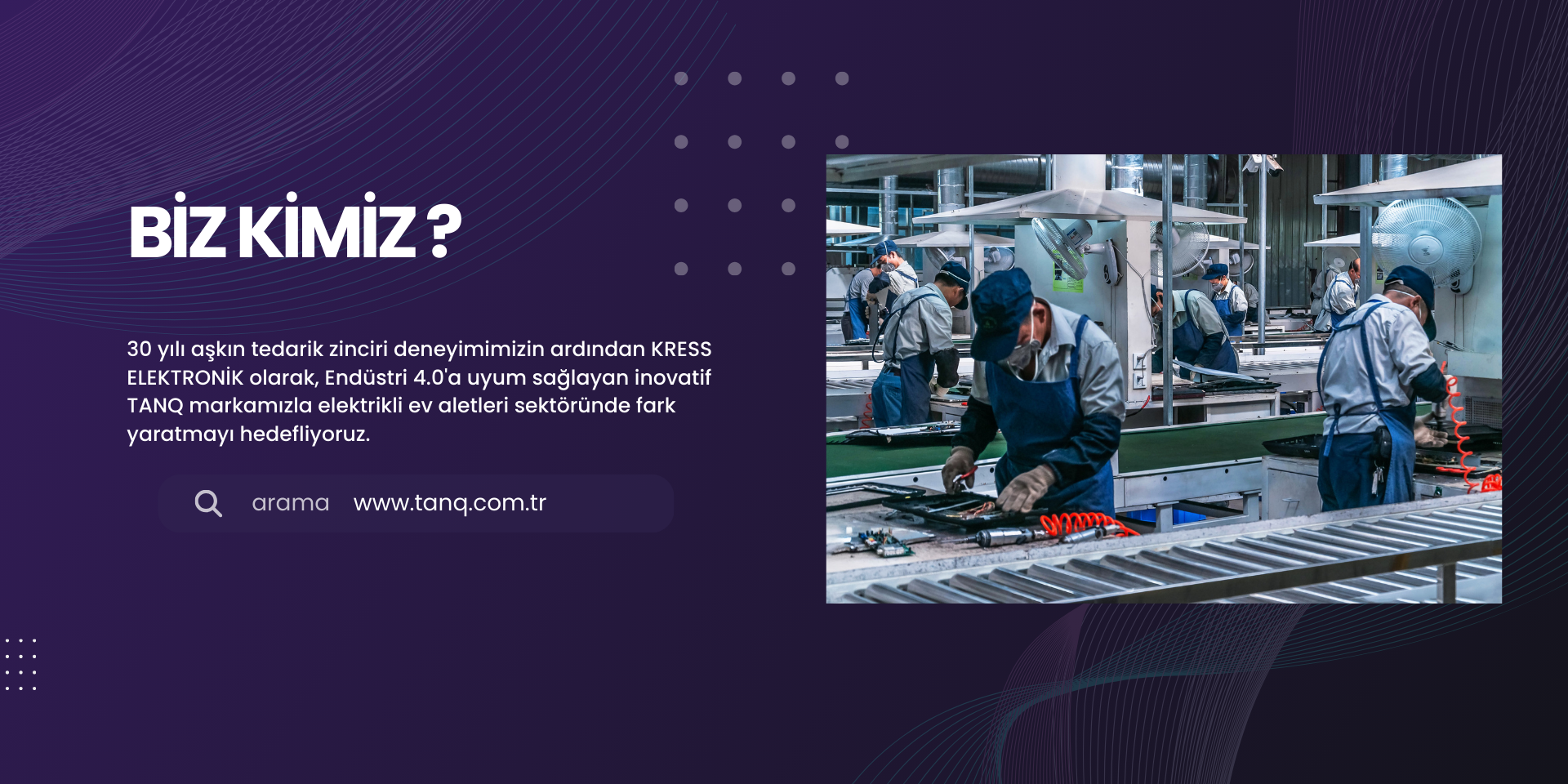 BİZ KİMİZ ?

30 yılı aşkın tedarik zinciri deneyimimizin ardından KRESS ELEKTRONİK olarak, Endüstri 4.0'a uyum sağlayan inovatif TANQ markamızla elektrikli ev aletleri sektöründe fark yaratmayı hedefliyoruz.

arama www.tanq.com.tr